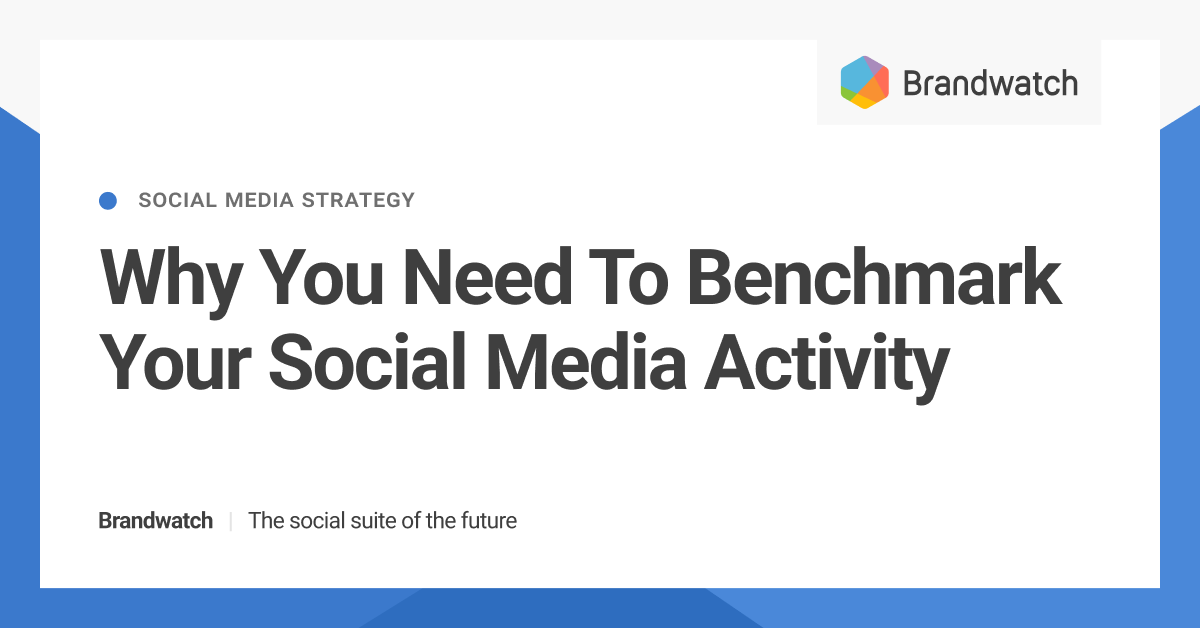 Brandwatch

SOCIAL MEDIA STRATEGY

Why You Need To Benchmark Your Social Media Activity

Brandwatch | The social suite of the future